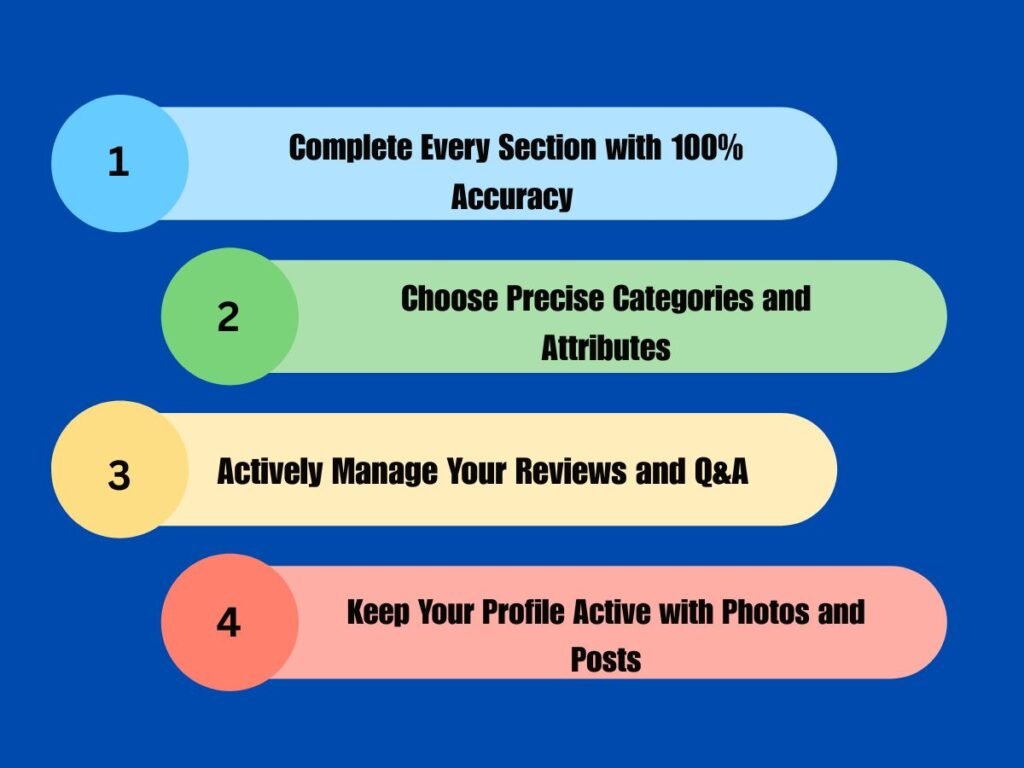 1

Complete Every Section with 100% Accuracy

2

Choose Precise Categories and Attributes

3

Actively Manage Your Reviews and Q&A

4

Keep Your Profile Active with Photos and Posts